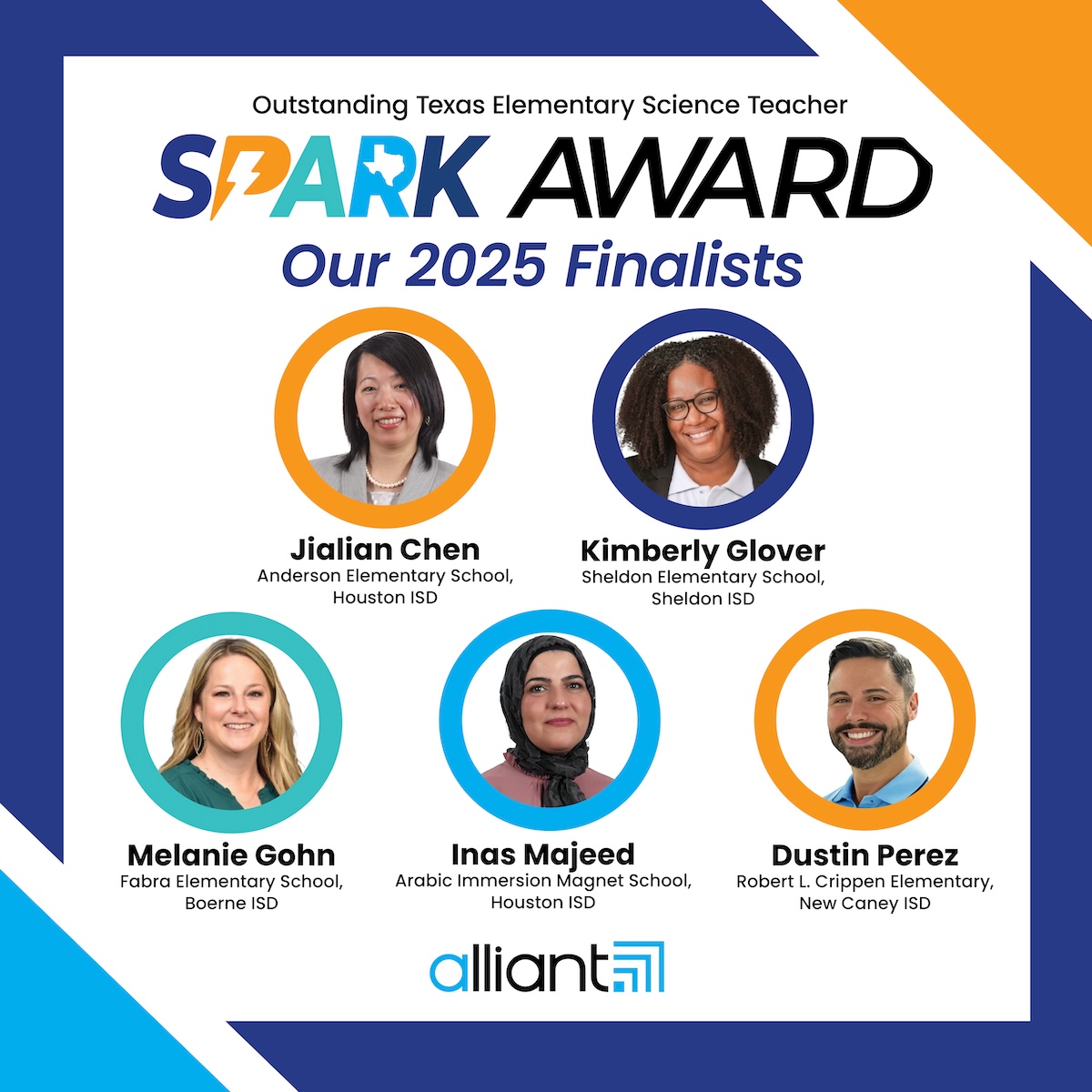 Outstanding Texas Elementary Science Teacher

SPARK AWARD

Our 2025 Finalists

Jialian Chen
Anderson Elementary School, Houston ISD

Kimberly Glover
Sheldon Elementary School, Sheldon ISD

Melanie Gohn
Fabra Elementary School, Boerne ISD

Inas Majeed
Arabic Immersion Magnet School, Houston ISD

Dustin Perez
Robert L. Crippen Elementary, New Caney ISD

alliant